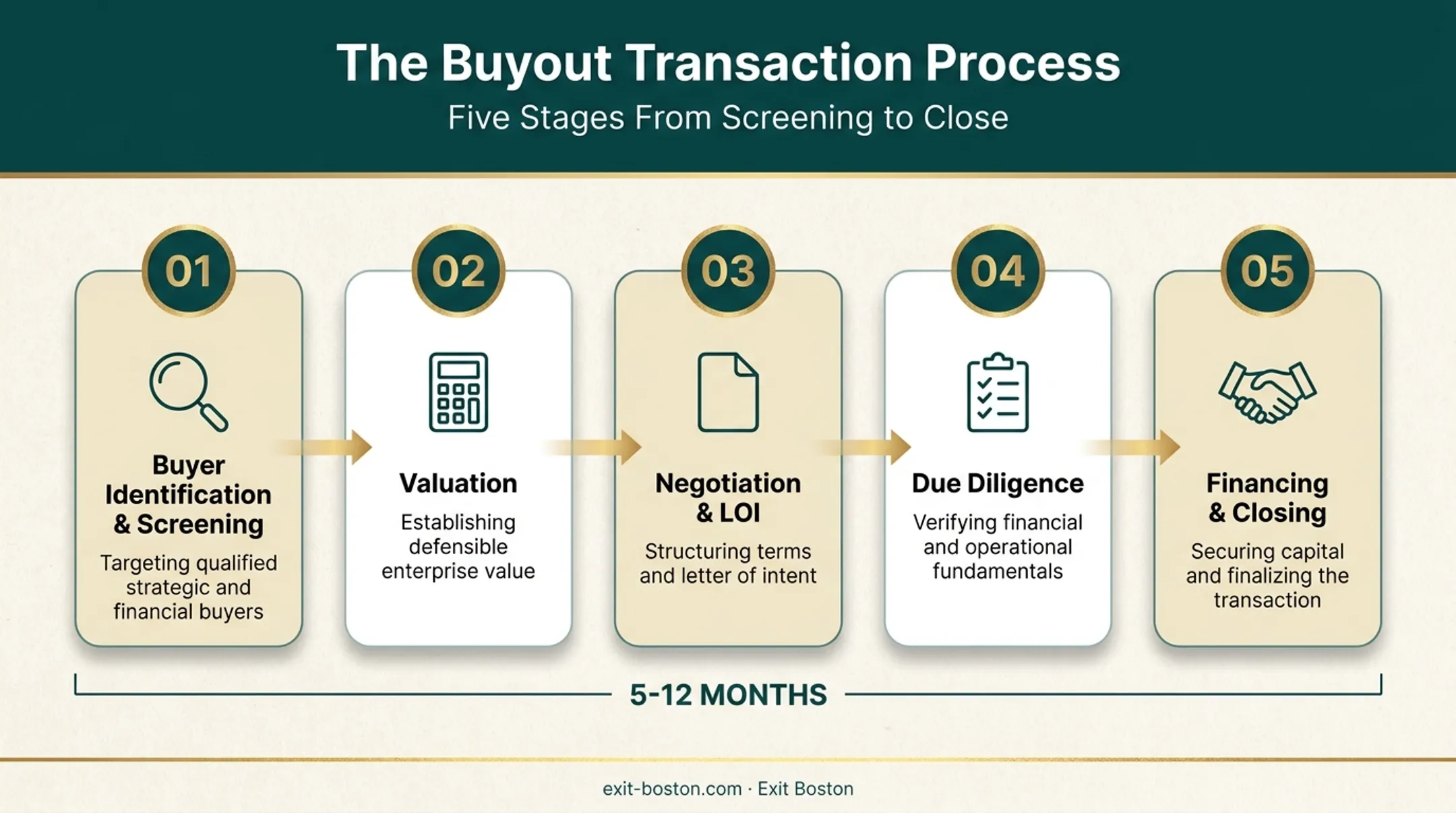 The Buyout Transaction Process
Five Stages From Screening to Close

01
Buyer Identification & Screening
Targeting qualified strategic and financial buyers

02
Valuation
Establishing defensible enterprise value

03
Negotiation & LOI
Structuring terms and letter of intent

04
Due Diligence
Verifying financial and operational fundamentals

05
Financing & Closing
Securing capital and finalizing the transaction

5-12 MONTHS

exit-boston.com · Exit Boston